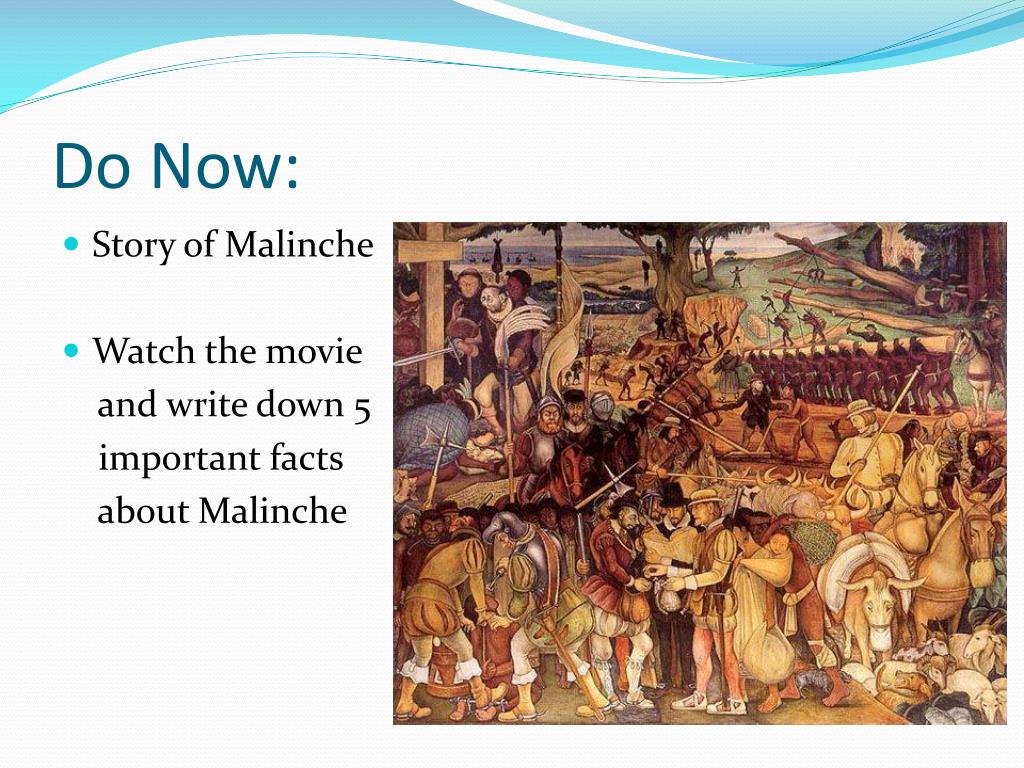 Do Now:

Story of Malinche

Watch the movie and write down 5 important facts about Malinche